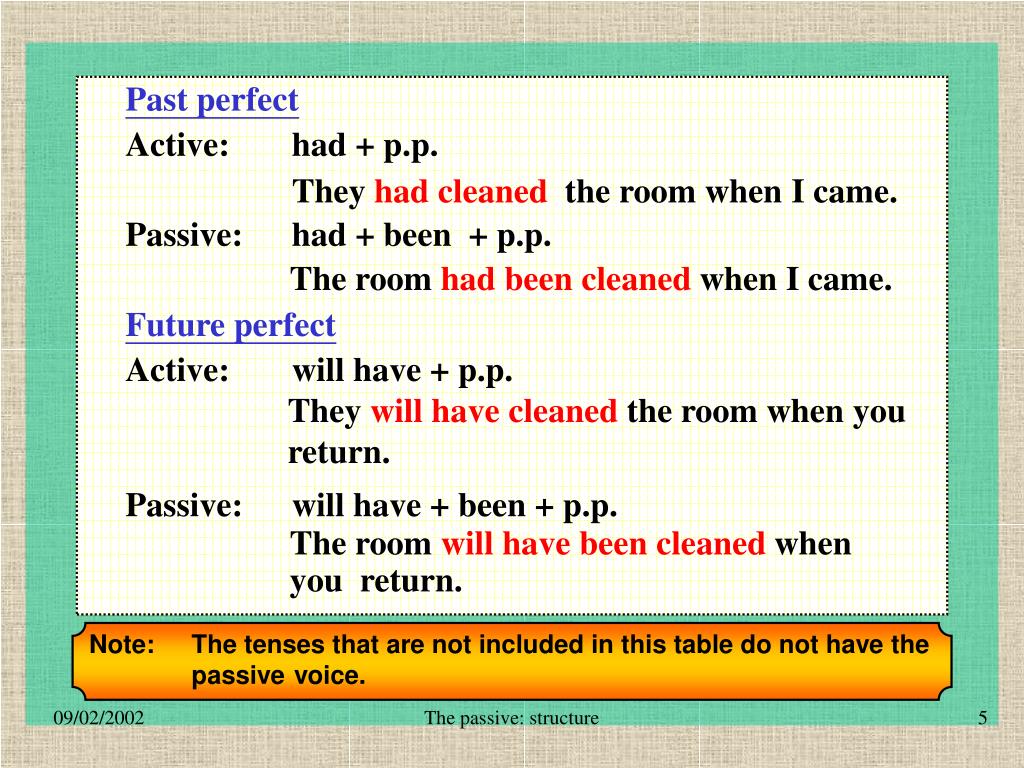 Past perfect

Active: had + p.p.

They had cleaned the room when I came.

Passive: had + been + p.p.

The room had been cleaned when I came.

Future perfect

Active: will have + p.p.

They will have cleaned the room when you return.

Passive: will have + been + p.p.

The room will have been cleaned when you return.

Note: The tenses that are not included in this table do not have the passive voice.

09/02/2002

The passive: structure

5